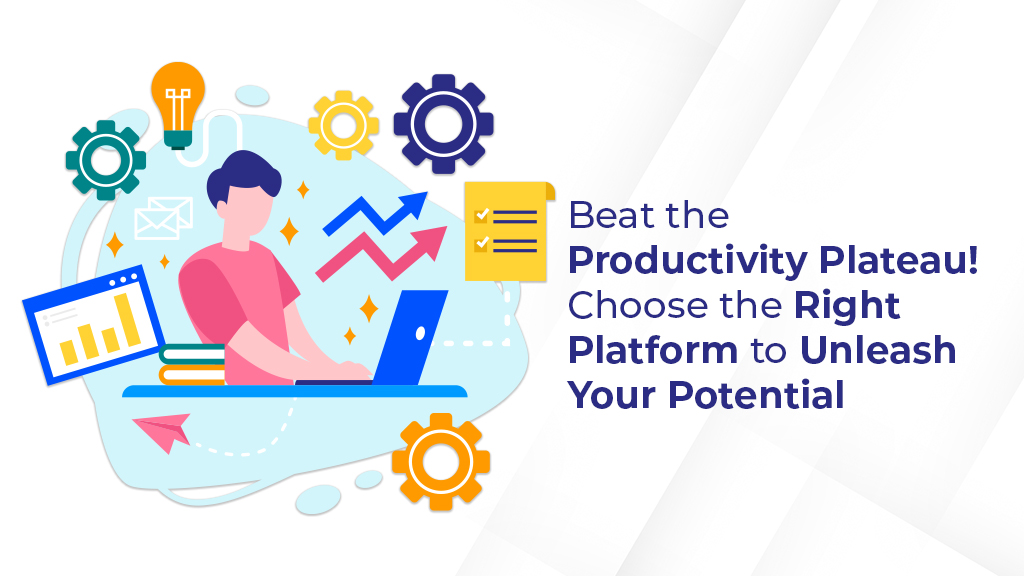 Beat the
Productivity Plateau!
Choose the Right
Platform to Unleash
Your Potential